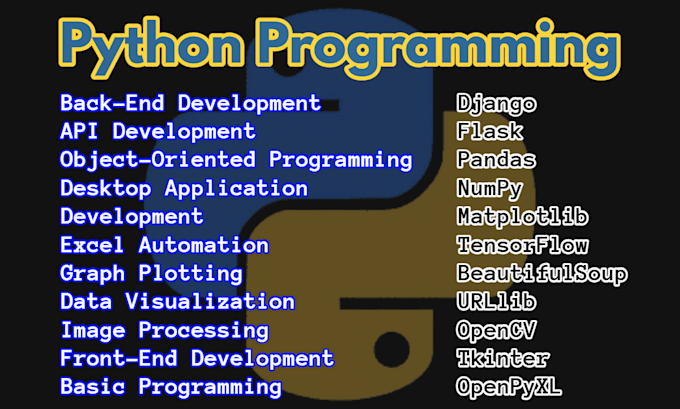 Python Programming

Back-End Development
API Development
Object-Oriented Programming
Desktop Application
Development
Excel Automation
Graph Plotting
Data Visualization
Image Processing
Front-End Development
Basic Programming

Django
Flask
Pandas
NumPy
Matplotlib
TensorFlow
BeautifulSoup
URLlib
OpenCV
Tkinter
OpenPyXL